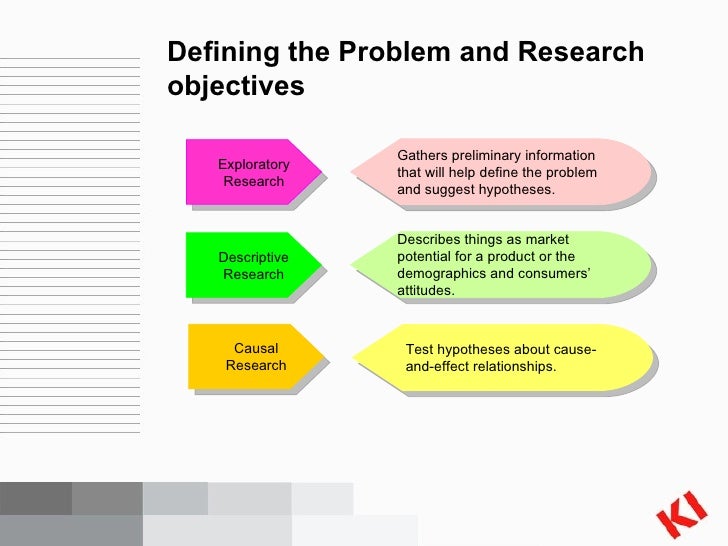 Defining the Problem and Research objectives

Exploratory Research

Gathers preliminary information that will help define the problem and suggest hypotheses.

Descriptive Research

Describes things as market potential for a product or the demographics and consumers' attitudes.

Causal Research

Test hypotheses about cause-and-effect relationships.

KI